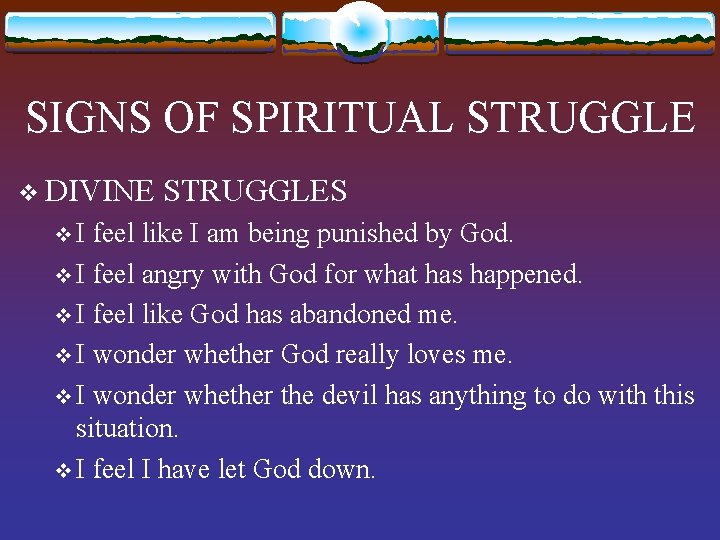 SIGNS OF SPIRITUAL STRUGGLE

❖ DIVINE STRUGGLES

❖ I feel like I am being punished by God.

❖ I feel angry with God for what has happened.

❖ I feel like God has abandoned me.

❖ I wonder whether God really loves me.

❖ I wonder whether the devil has anything to do with this situation.

❖ I feel I have let God down.